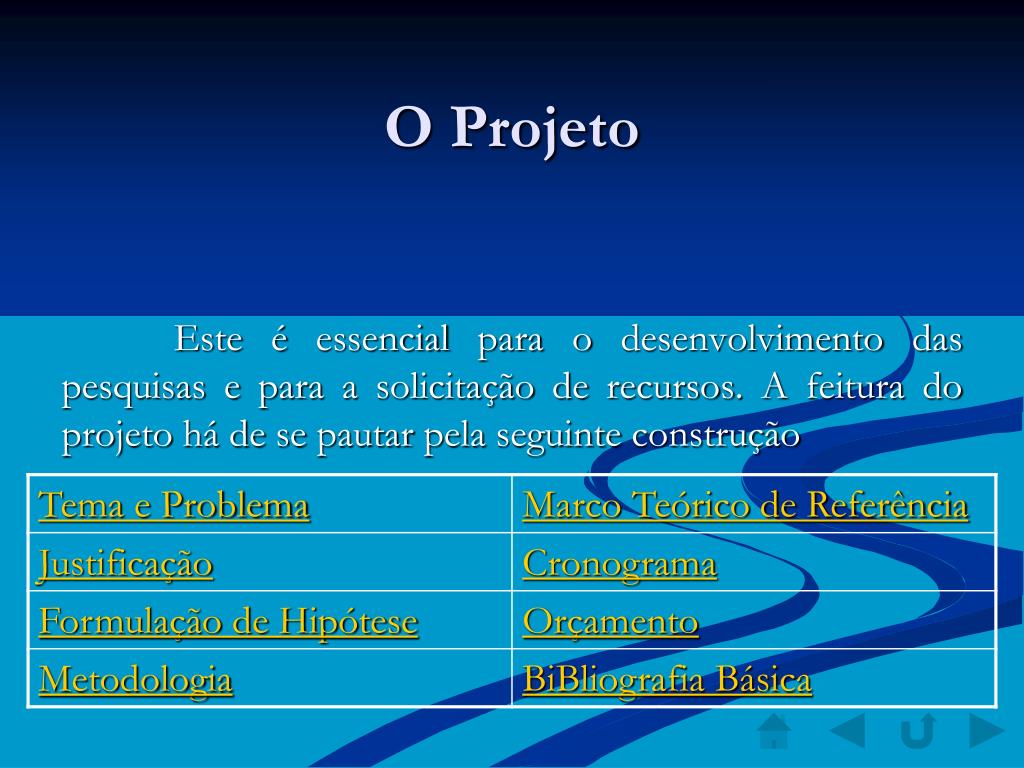 O Projeto

Este é essencial para o desenvolvimento das pesquisas e para a solicitação de recursos. A feitura do projeto há de se pautar pela seguinte construção

| Tema e Problema | Marco Teórico de Referência |
|---|---|
| Justificação | Cronograma |
| Formulação de Hipótese | Orçamento |
| Metodologia | BiBliografia Básica |